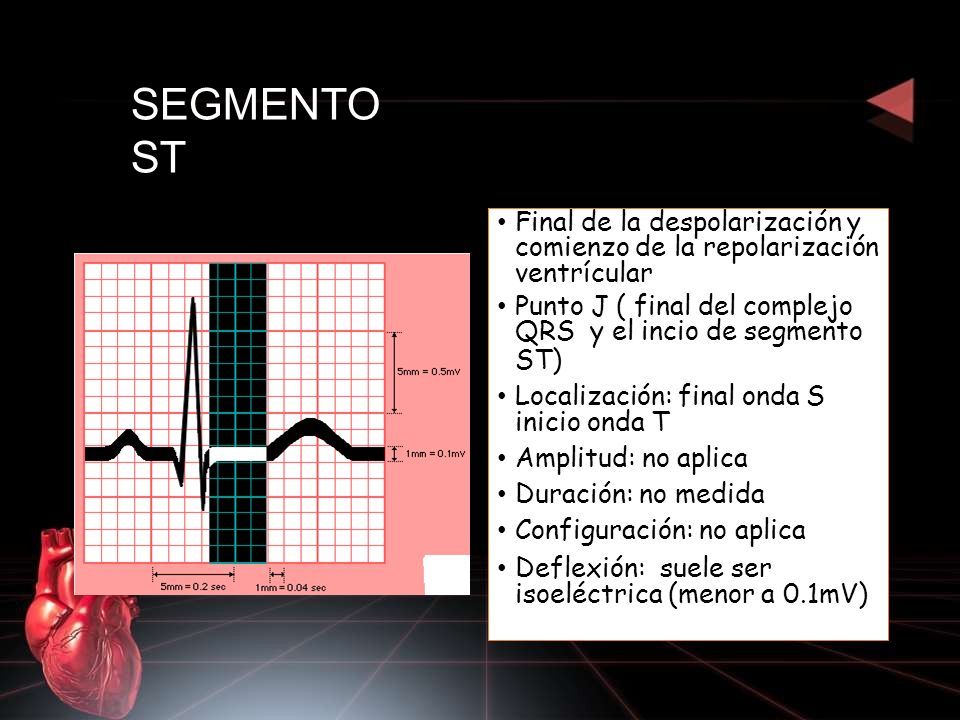 SEGMENTO ST

5mm = 0.5mV

1mm = 0.1mV

5mm = 0.2 sec

1mm = 0.04 sec

• Final de la despolarización y comienzo de la repolarización ventrícular
• Punto J ( final del complejo QRS y el incio de segmento ST)
• Localización: final onda S inicio onda T
• Amplitud: no aplica
• Duración: no medida
• Configuración: no aplica
• Deflexión: suele ser isoeléctrica (menor a 0.1mV)